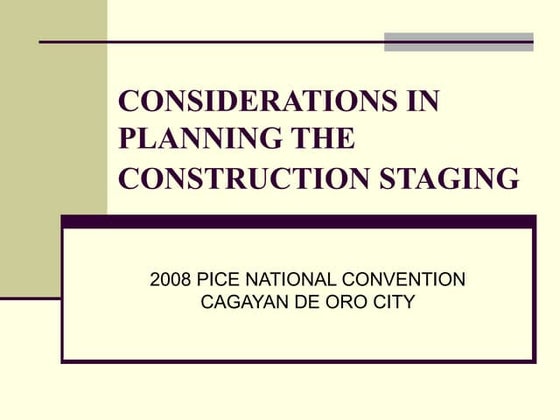 CONSIDERATIONS IN PLANNING THE CONSTRUCTION STAGING

2008 PICE NATIONAL CONVENTION
CAGAYAN DE ORO CITY